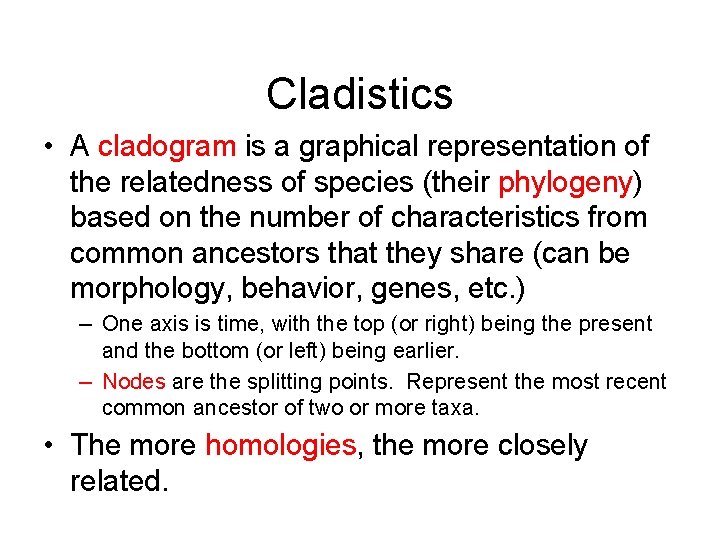 Cladistics

• A cladogram is a graphical representation of the relatedness of species (their phylogeny) based on the number of characteristics from common ancestors that they share (can be morphology, behavior, genes, etc.)

– One axis is time, with the top (or right) being the present and the bottom (or left) being earlier.

– Nodes are the splitting points. Represent the most recent common ancestor of two or more taxa.

• The more homologies, the more closely related.